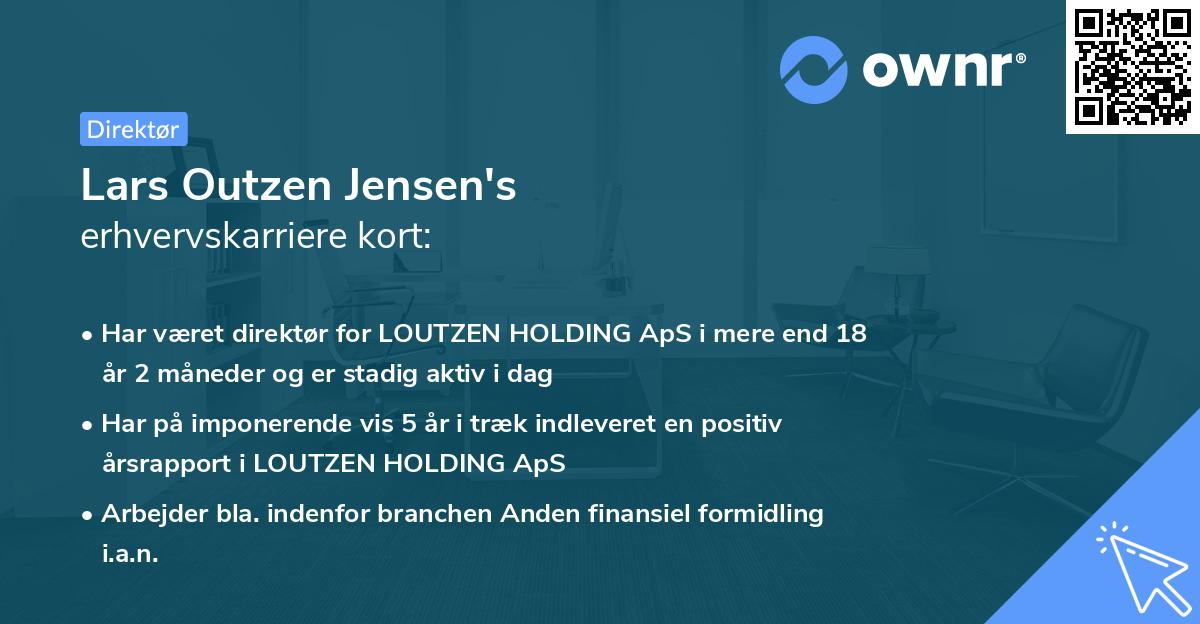 ownr®

Direktør

Lars Outzen Jensen's
erhvervskarriere kort:

• Har været direktør for LOUTZEN HOLDING ApS i mere end 18 år 2 måneder og er stadig aktiv i dag

• Har på imponerende vis 5 år i træk indleveret en positiv årsrapport i LOUTZEN HOLDING ApS

• Arbejder bla. indenfor branchen Anden finansiel formidling i.a.n.